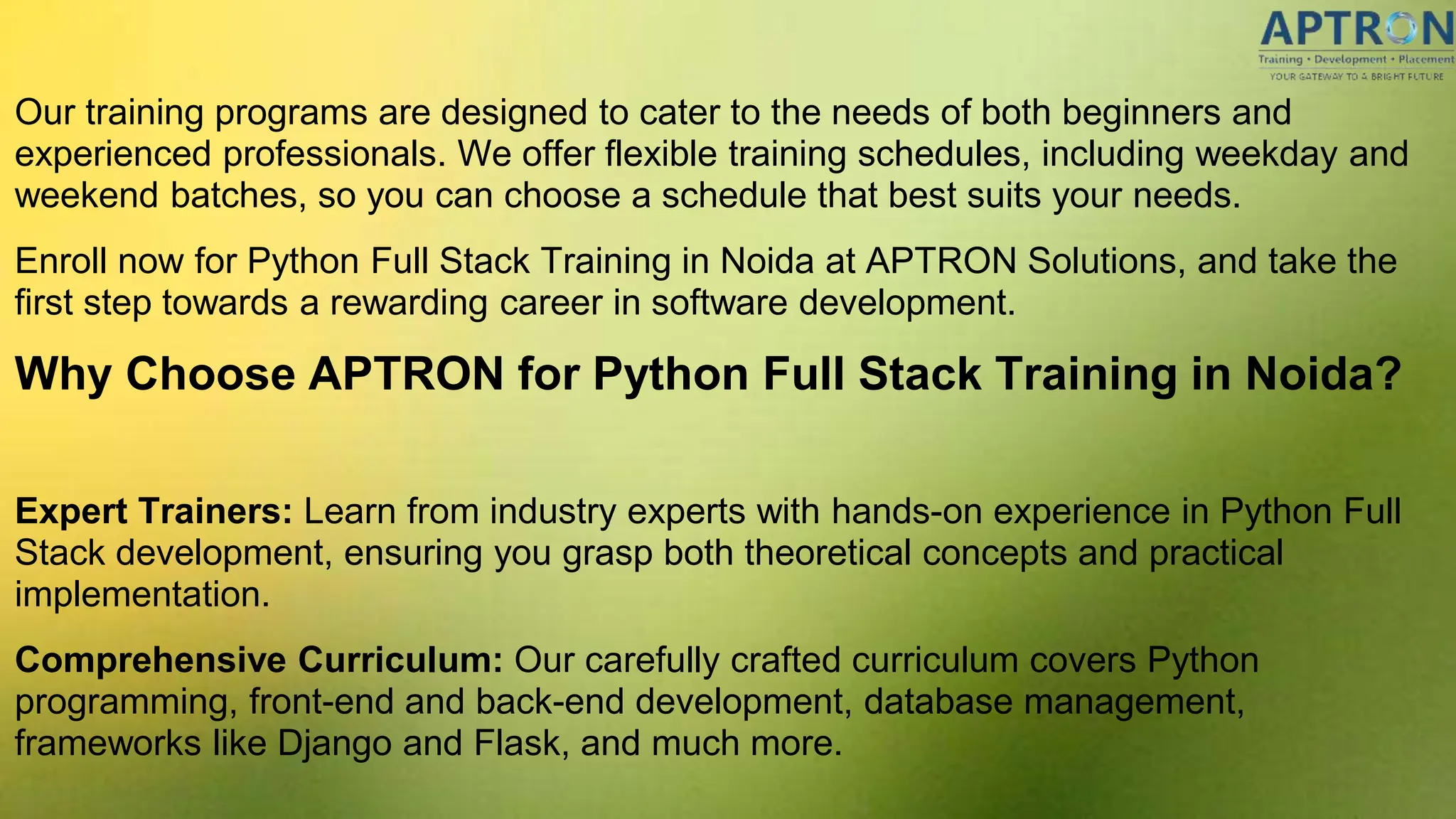 APTRON
Training • Development • Placement
YOUR GATEWAY TO A BRIGHT FUTURE

Our training programs are designed to cater to the needs of both beginners and experienced professionals. We offer flexible training schedules, including weekday and weekend batches, so you can choose a schedule that best suits your needs.

Enroll now for Python Full Stack Training in Noida at APTRON Solutions, and take the first step towards a rewarding career in software development.

Why Choose APTRON for Python Full Stack Training in Noida?

Expert Trainers: Learn from industry experts with hands-on experience in Python Full Stack development, ensuring you grasp both theoretical concepts and practical implementation.

Comprehensive Curriculum: Our carefully crafted curriculum covers Python programming, front-end and back-end development, database management, frameworks like Django and Flask, and much more.